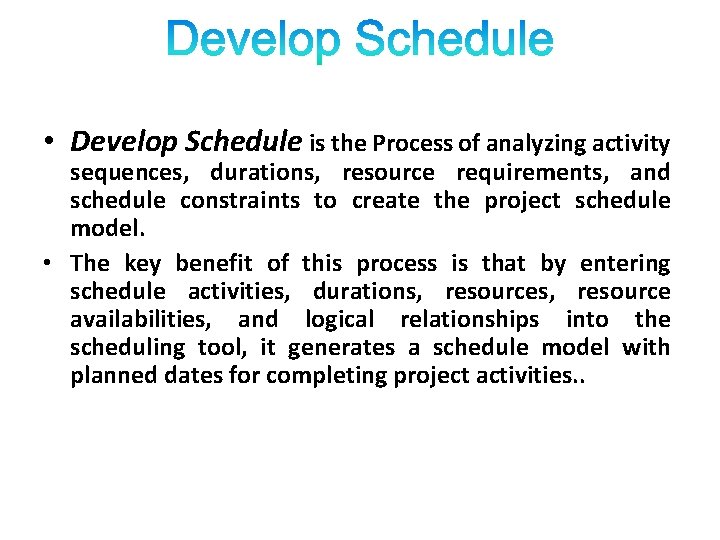 Develop Schedule

• Develop Schedule is the Process of analyzing activity sequences, durations, resource requirements, and schedule constraints to create the project schedule model.

• The key benefit of this process is that by entering schedule activities, durations, resources, resource availabilities, and logical relationships into the scheduling tool, it generates a schedule model with planned dates for completing project activities..